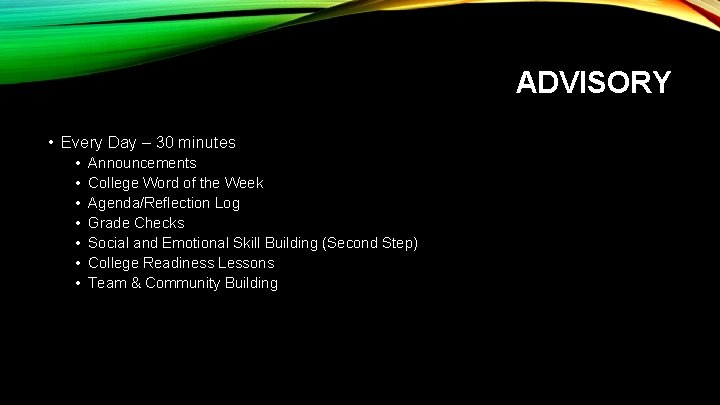 ADVISORY

• Every Day – 30 minutes
  • Announcements
  • College Word of the Week
  • Agenda/Reflection Log
  • Grade Checks
  • Social and Emotional Skill Building (Second Step)
  • College Readiness Lessons
  • Team & Community Building